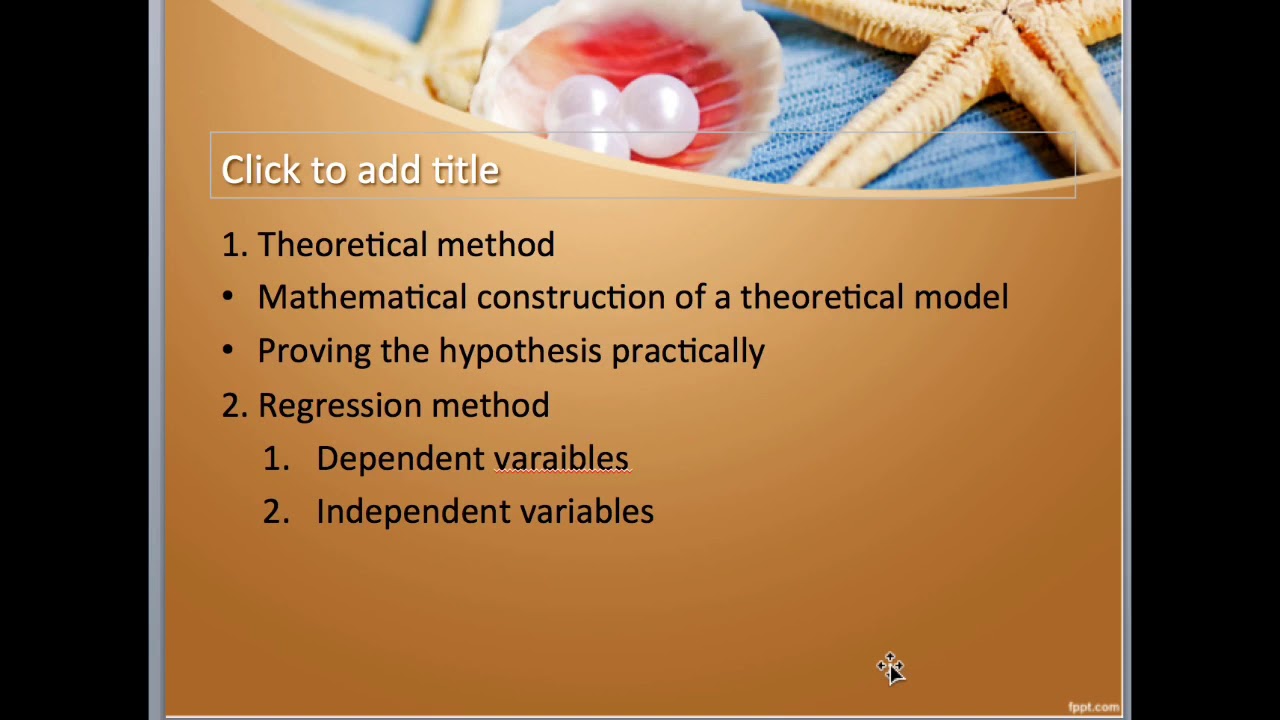 Click to add title

1. Theoretical method
• Mathematical construction of a theoretical model
• Proving the hypothesis practically
2. Regression method
1. Dependent varaibles
2. Independent variables

fppt.com